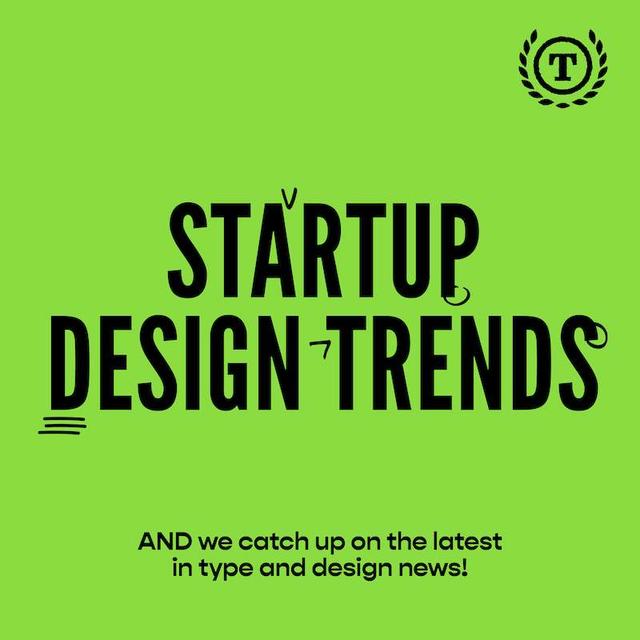 T

STARTUP DESIGN TRENDS

AND we catch up on the latest in type and design news!